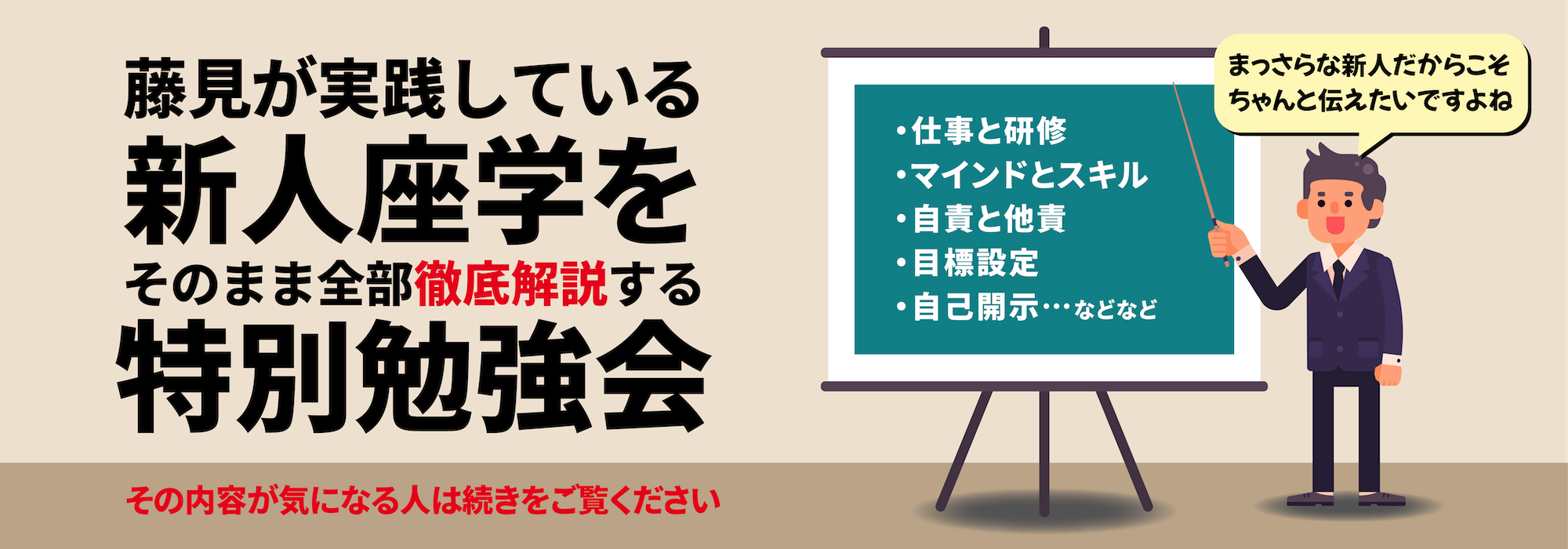 藤見が実践している
新人座学を
そのまま全部徹底解説する
特別勉強会

その内容が気になる人は続きをご覧ください

・仕事と研修
・マインドとスキル
・自責と他責
・目標設定
・自己開示…などなど

まっさらな新人だからこそ
ちゃんと伝えたいですよね